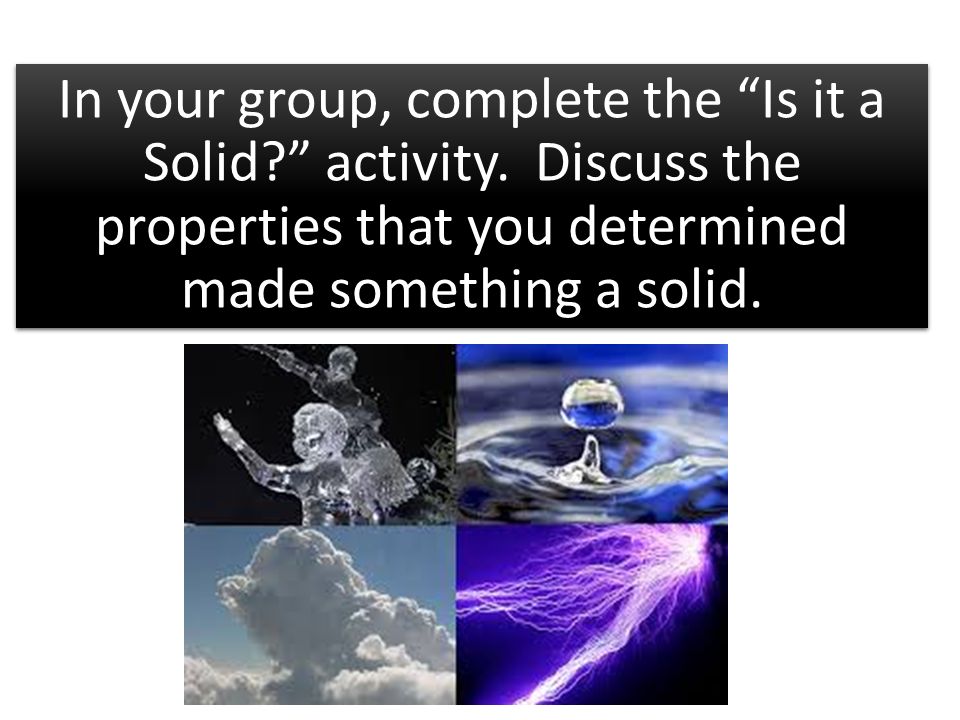 In your group, complete the “Is it a Solid?” activity.  Discuss the properties that you determined made something a solid.